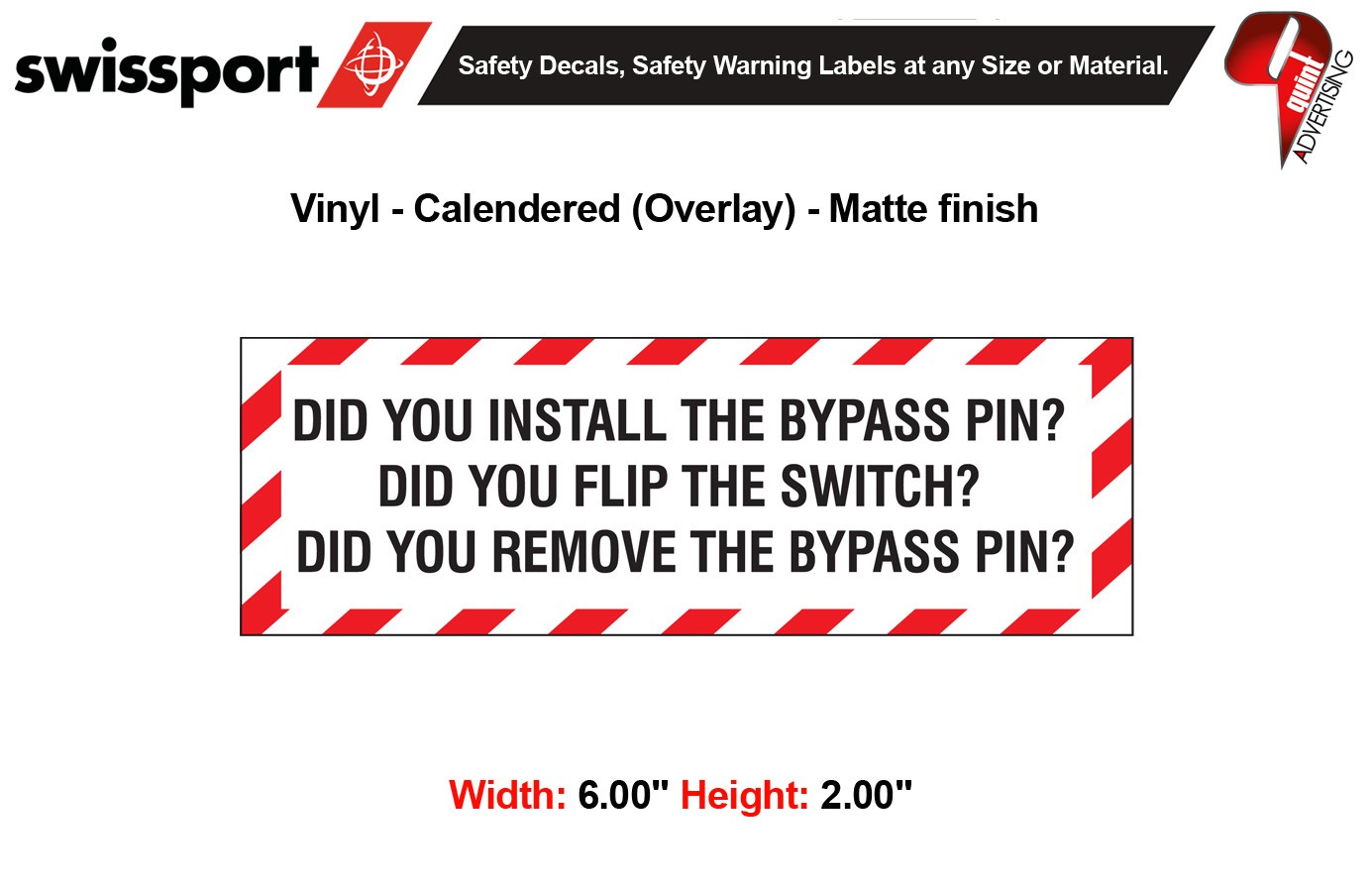 swissport

Safety Decals, Safety Warning Labels at any Size or Material.

quint ADVERTISING

Vinyl - Calendered (Overlay) - Matte finish

DID YOU INSTALL THE BYPASS PIN?
DID YOU FLIP THE SWITCH?
DID YOU REMOVE THE BYPASS PIN?

Width: 6.00" Height: 2.00"